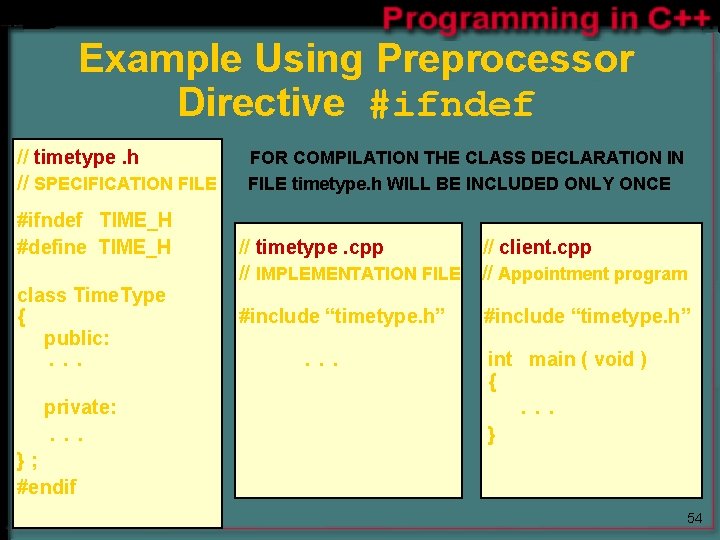 Programming in C++

Example Using Preprocessor Directive #ifndef

// timetype .h
// SPECIFICATION FILE

#ifndef TIME_H
#define TIME_H

class TimeType
{
public:
. . .

private:
. . .
} ;
#endif

FOR COMPILATION THE CLASS DECLARATION IN FILE timetype.h WILL BE INCLUDED ONLY ONCE

// timetype .cpp
// IMPLEMENTATION FILE

#include “timetype.h”

. . .

// client.cpp
// Appointment program

#include “timetype.h”

int main ( void )
{
. . .
}

54